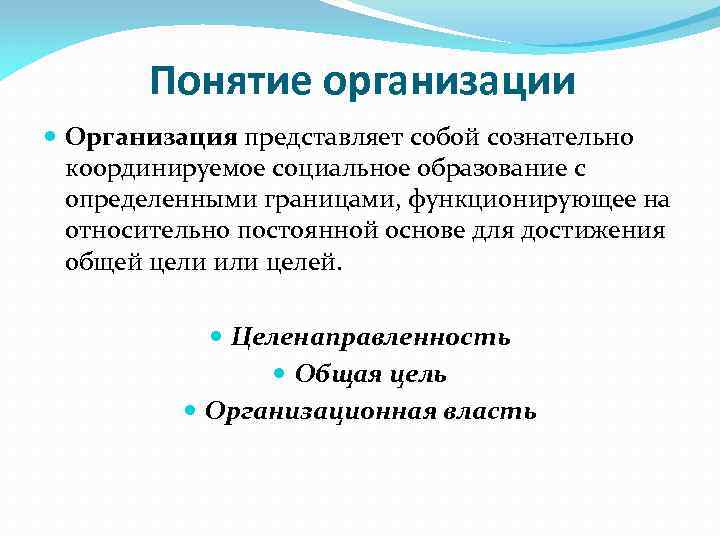 Понятие организации

Организация представляет собой сознательно координируемое социальное образование с определенными границами, функционирующее на относительно постоянной основе для достижения общей цели или целей.

Целенаправленность
Общая цель
Организационная власть